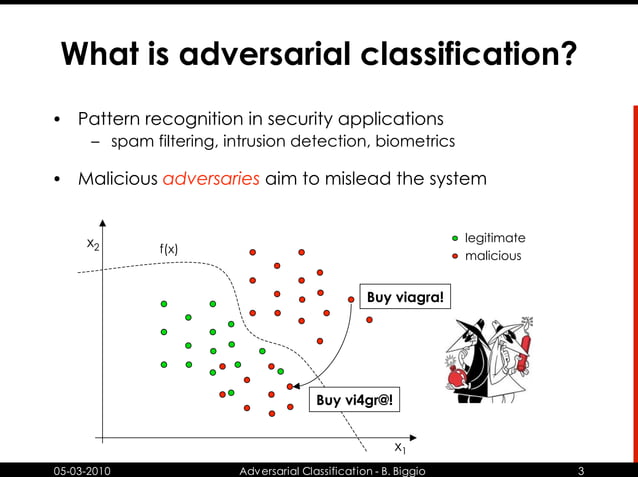 What is adversarial classification?

• Pattern recognition in security applications
  – spam filtering, intrusion detection, biometrics

• Malicious adversaries aim to mislead the system

$x_2$

f(x)

legitimate
malicious

Buy viagra!

Buy vi4gr@!

$x_1$

05-03-2010 Adversarial Classification - B. Biggio 3